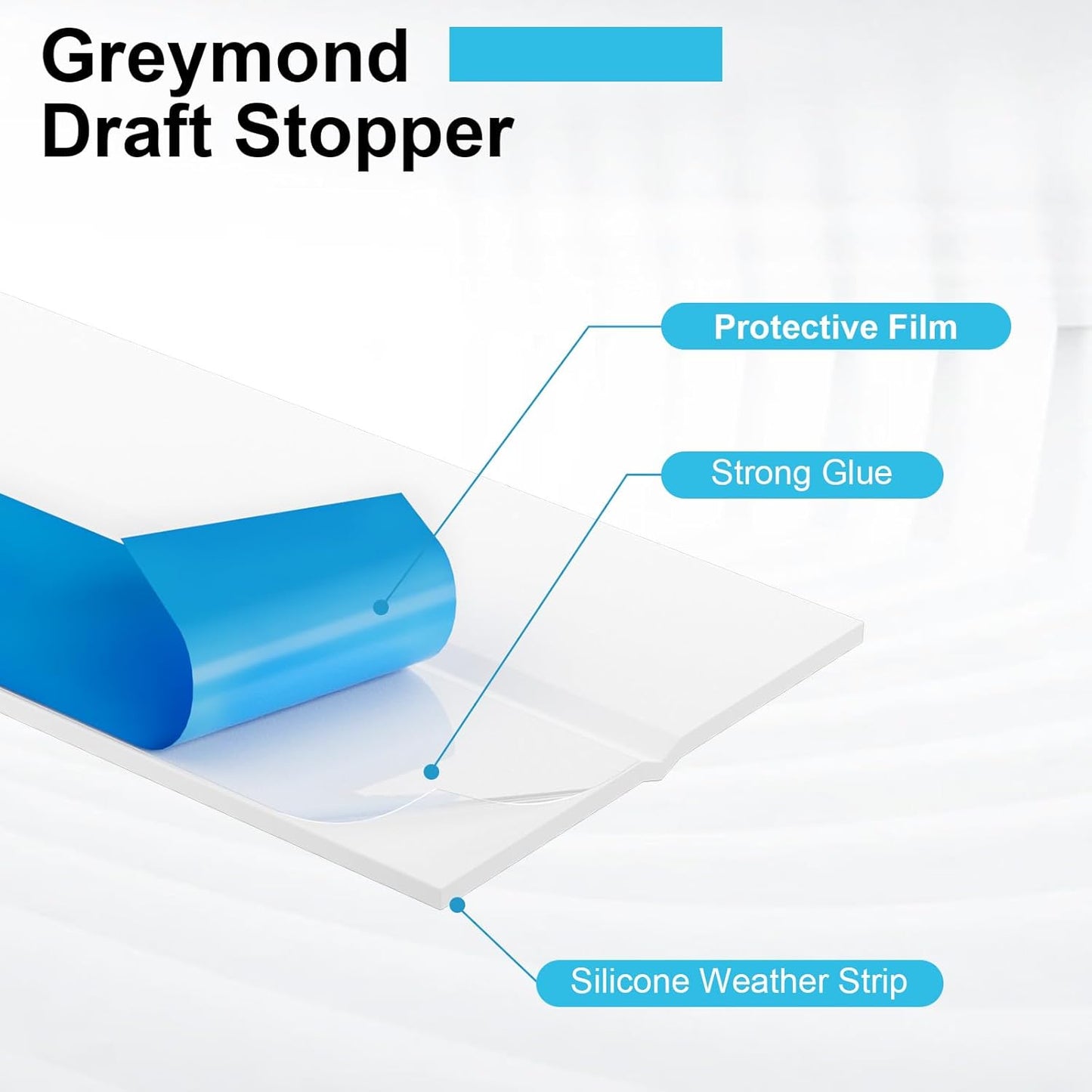 Greymond
Draft Stopper

Protective Film

Strong Glue

Silicone Weather Strip